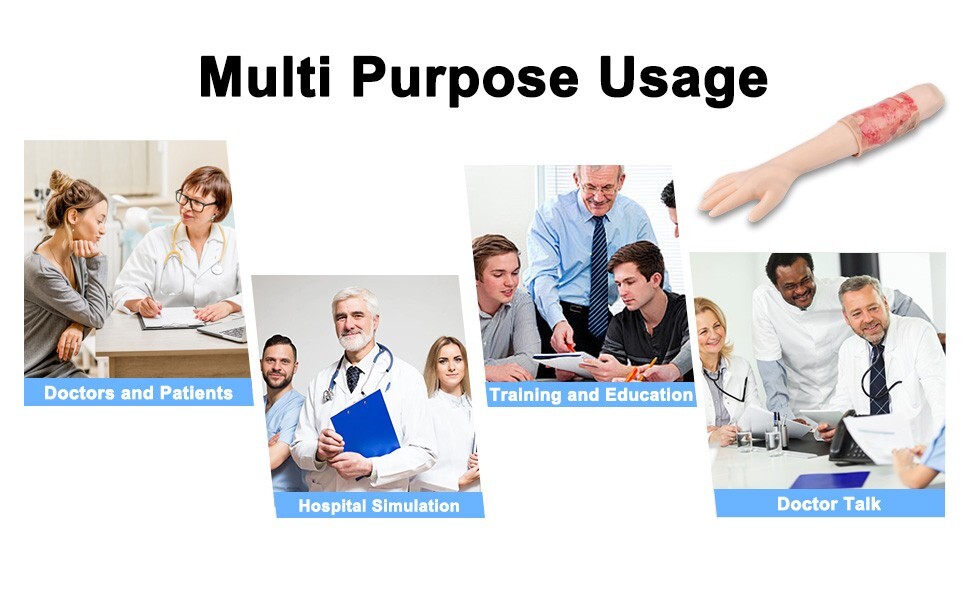 Multi Purpose Usage

Doctors and Patients

Hospital Simulation

Training and Education

Doctor Talk